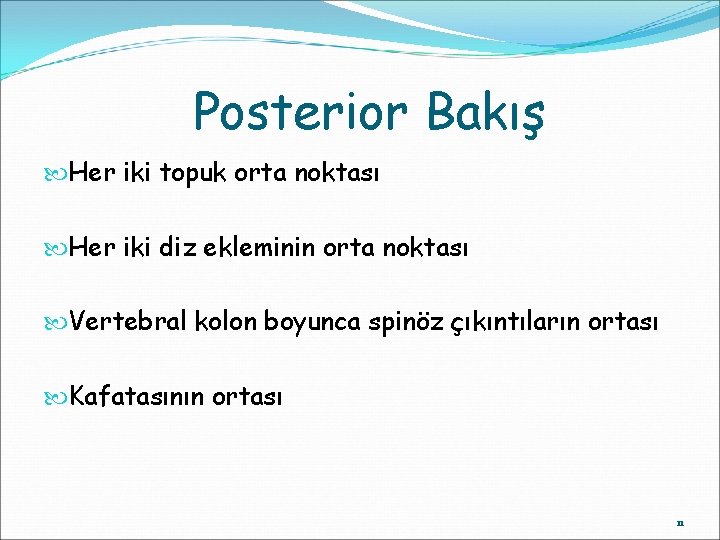 Posterior Bakış

Her iki topuk orta noktası

Her iki diz ekleminin orta noktası

Vertebral kolon boyunca spinöz çıkıntıların ortası

Kafatasının ortası

11